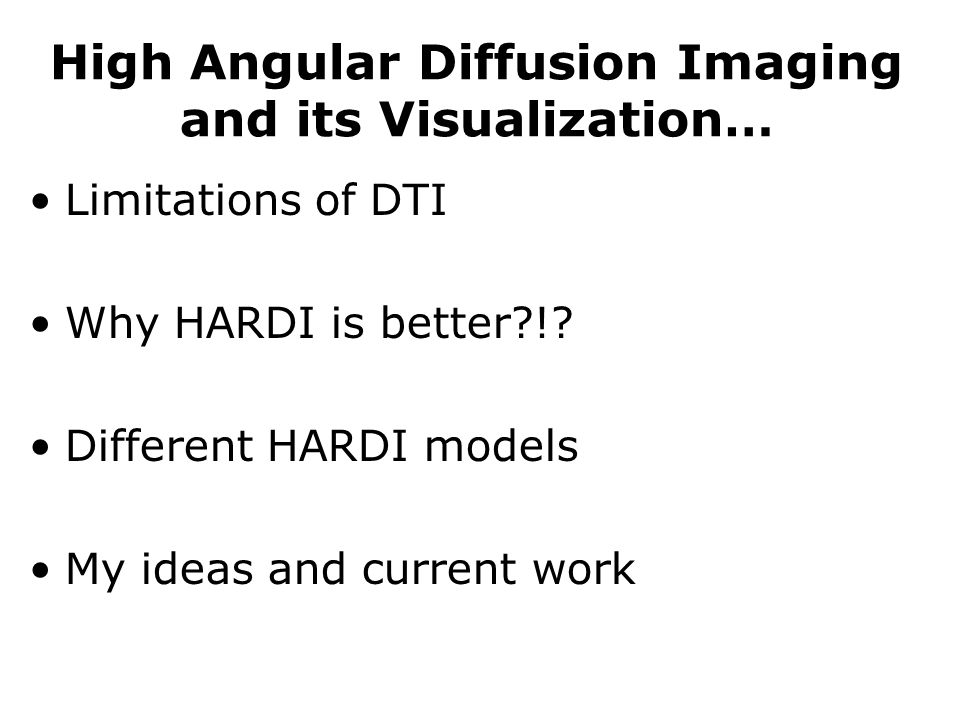 High Angular Diffusion Imaging and its Visualization…

• Limitations of DTI

• Why HARDI is better?!?

• Different HARDI models

• My ideas and current work